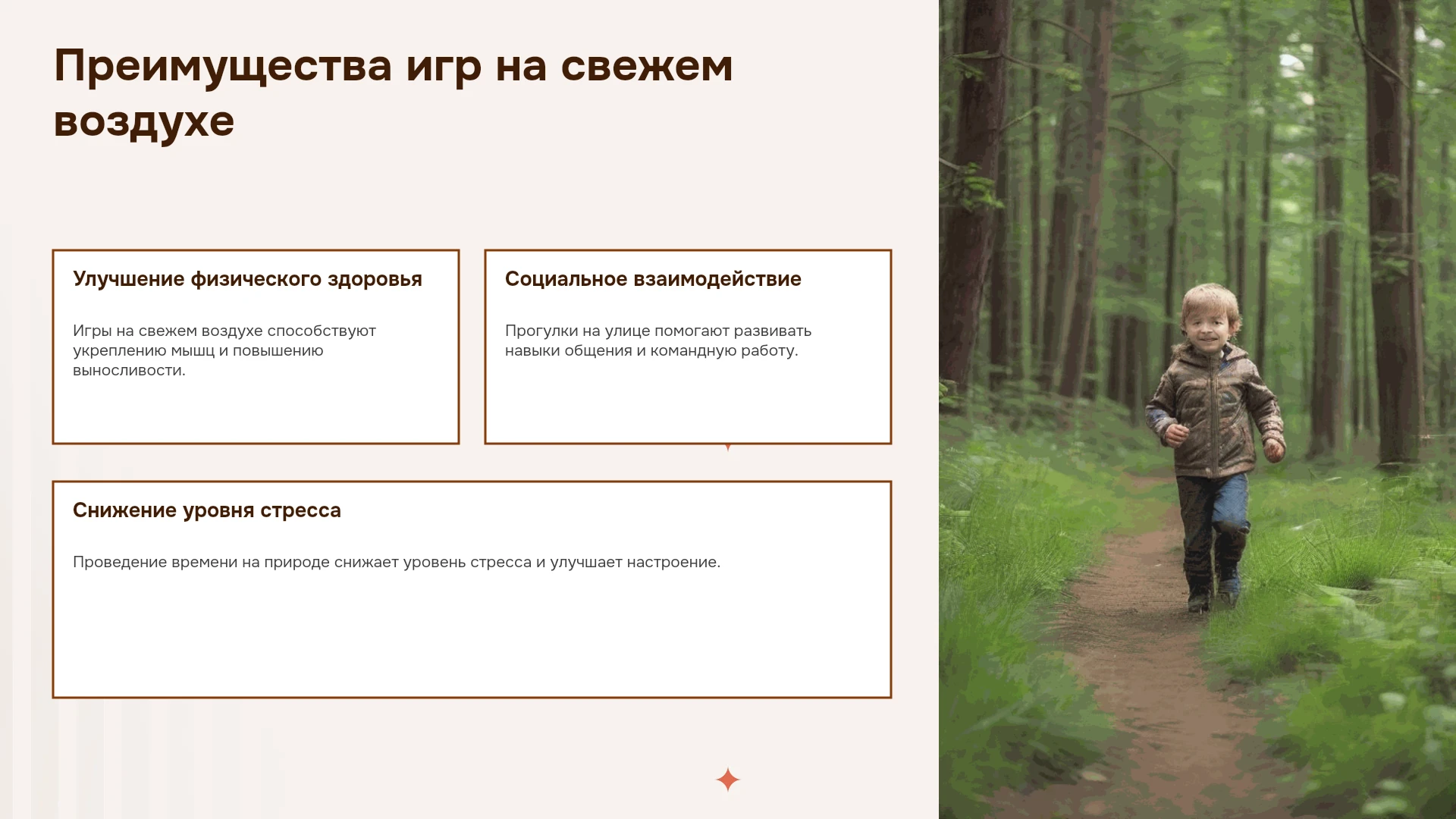 Преимущества игр на свежем воздухе

Улучшение физического здоровья

Игры на свежем воздухе способствуют укреплению мышц и повышению выносливости.

Социальное взаимодействие

Прогулки на улице помогают развивать навыки общения и командную работу.

Снижение уровня стресса

Проведение времени на природе снижает уровень стресса и улучшает настроение.